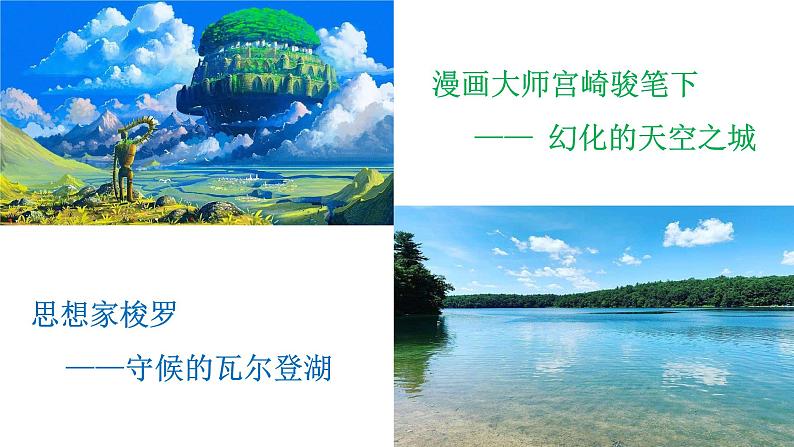 漫画大师宫崎骏笔下

—— 幻化的天空之城

思想家梭罗

——守候的瓦尔登湖